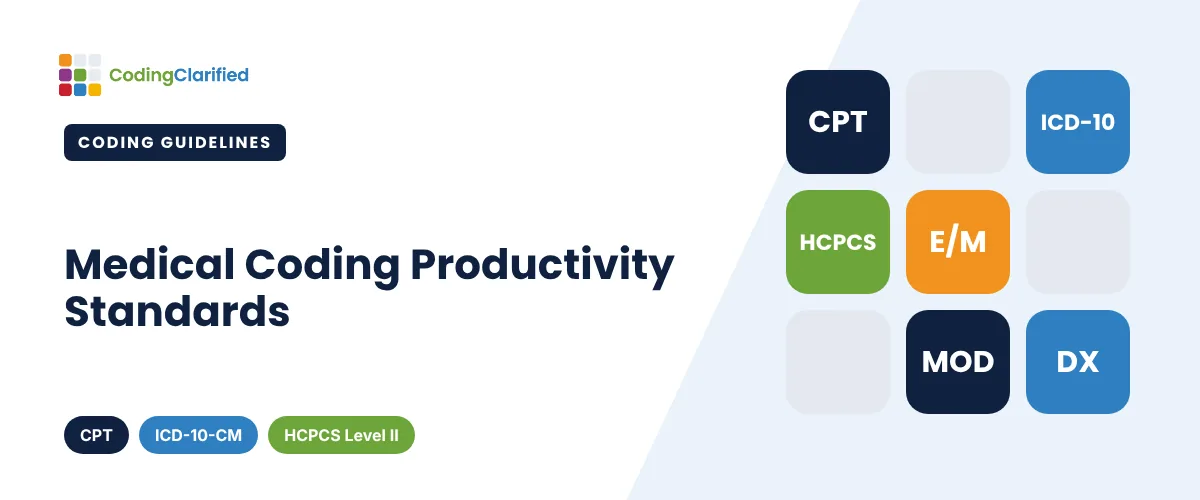 CodingClarified

CODING GUIDELINES

Medical Coding Productivity Standards

CPT
ICD-10-CM
HCPCS Level II

CPT
ICD-10
HCPCS
E/M
MOD
DX